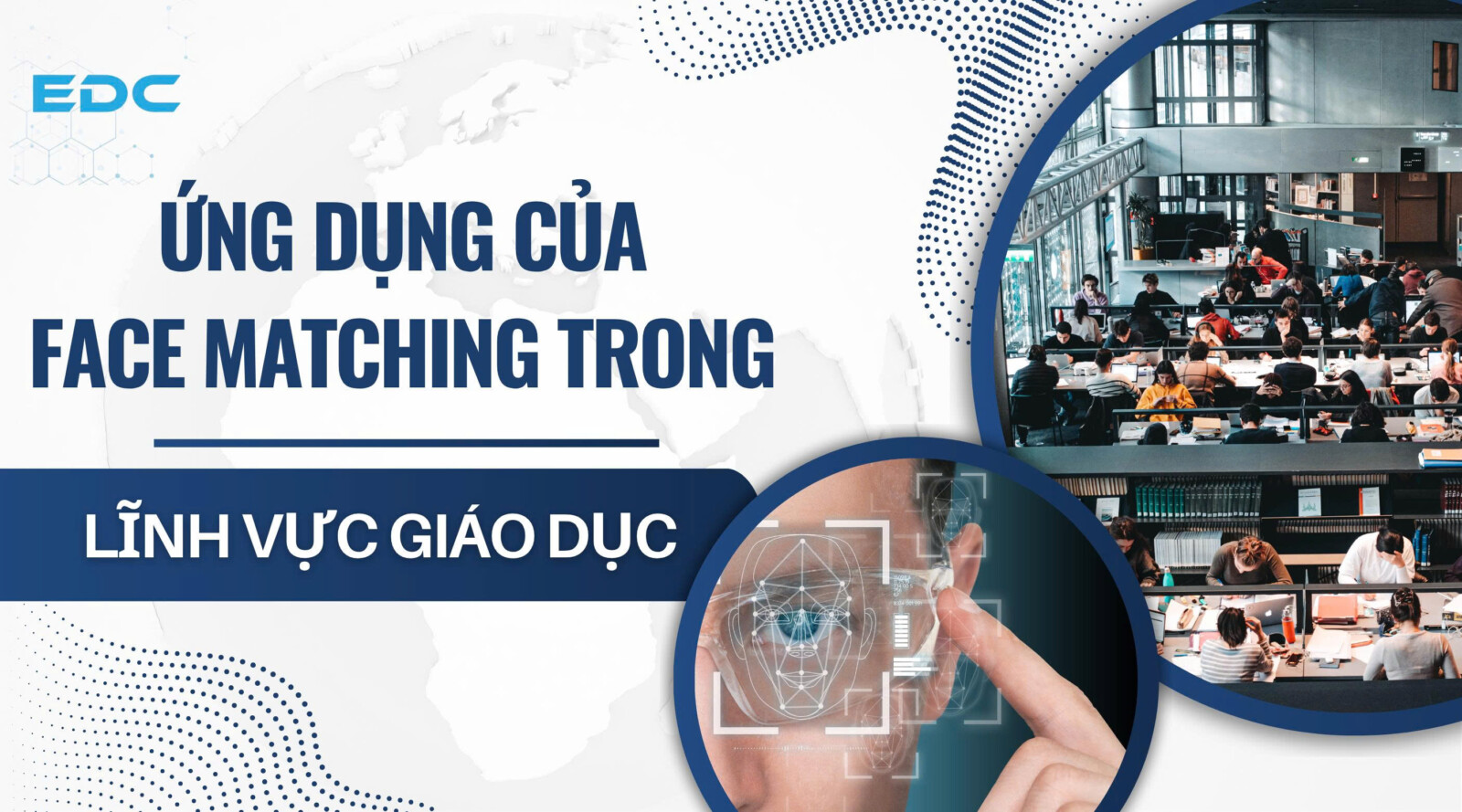 EDC

ỨNG DỤNG CỦA FACE MATCHING TRONG

LĨNH VỰC GIÁO DỤC